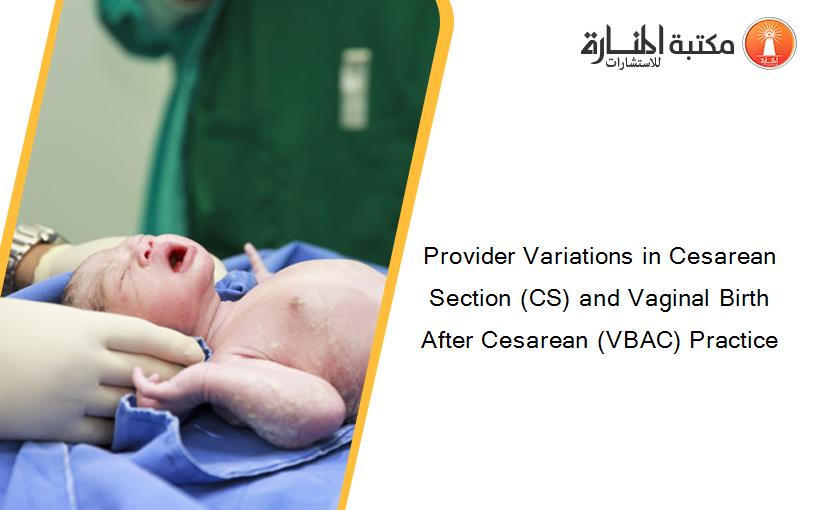 مكتبة المنارة للاستشارات

Provider Variations in Cesarean Section (CS) and Vaginal Birth After Cesarean (VBAC) Practice